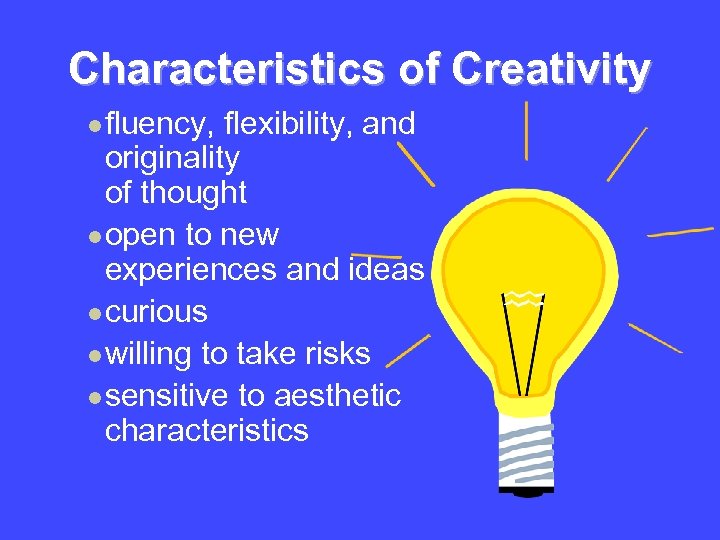 Characteristics of Creativity

- fluency, flexibility, and originality of thought
- open to new experiences and ideas
- curious
- willing to take risks
- sensitive to aesthetic characteristics